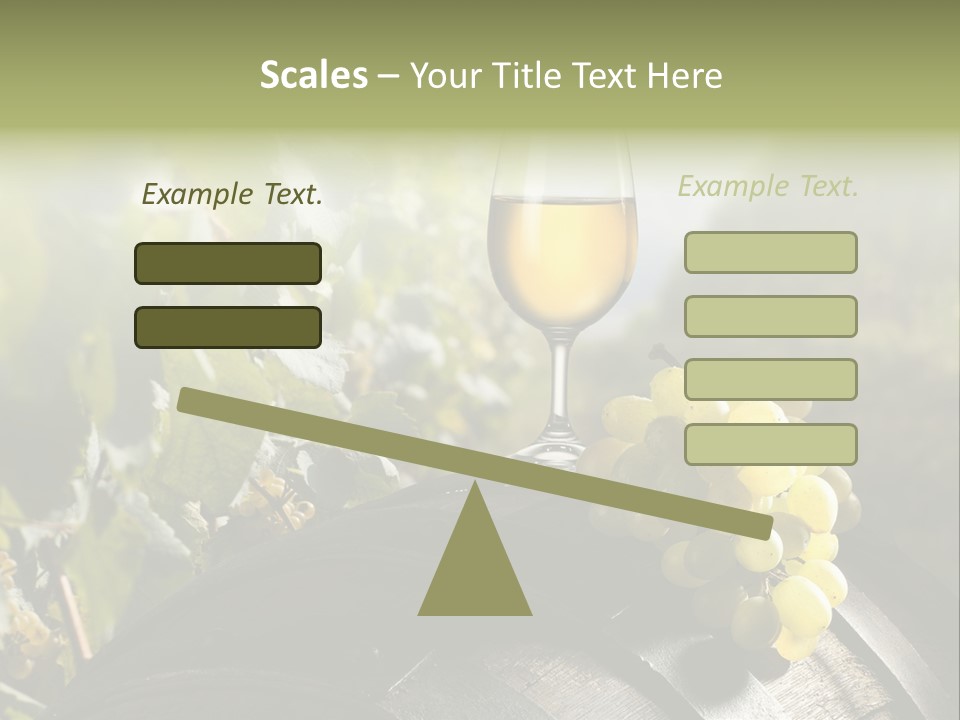 Scales – Your Title Text Here

Example Text.

Example Text.